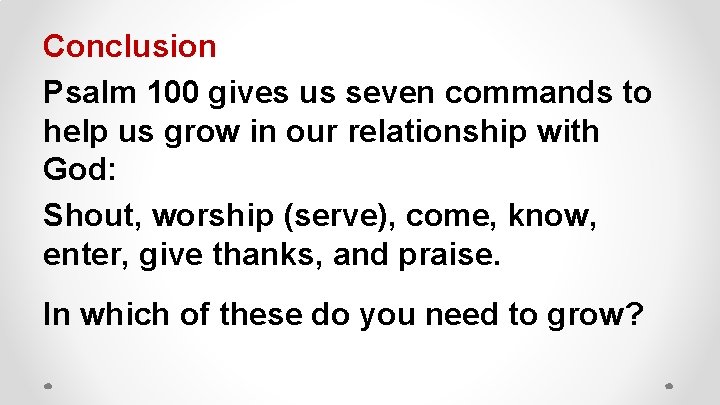 Conclusion

Psalm 100 gives us seven commands to help us grow in our relationship with God:

Shout, worship (serve), come, know, enter, give thanks, and praise.

In which of these do you need to grow?